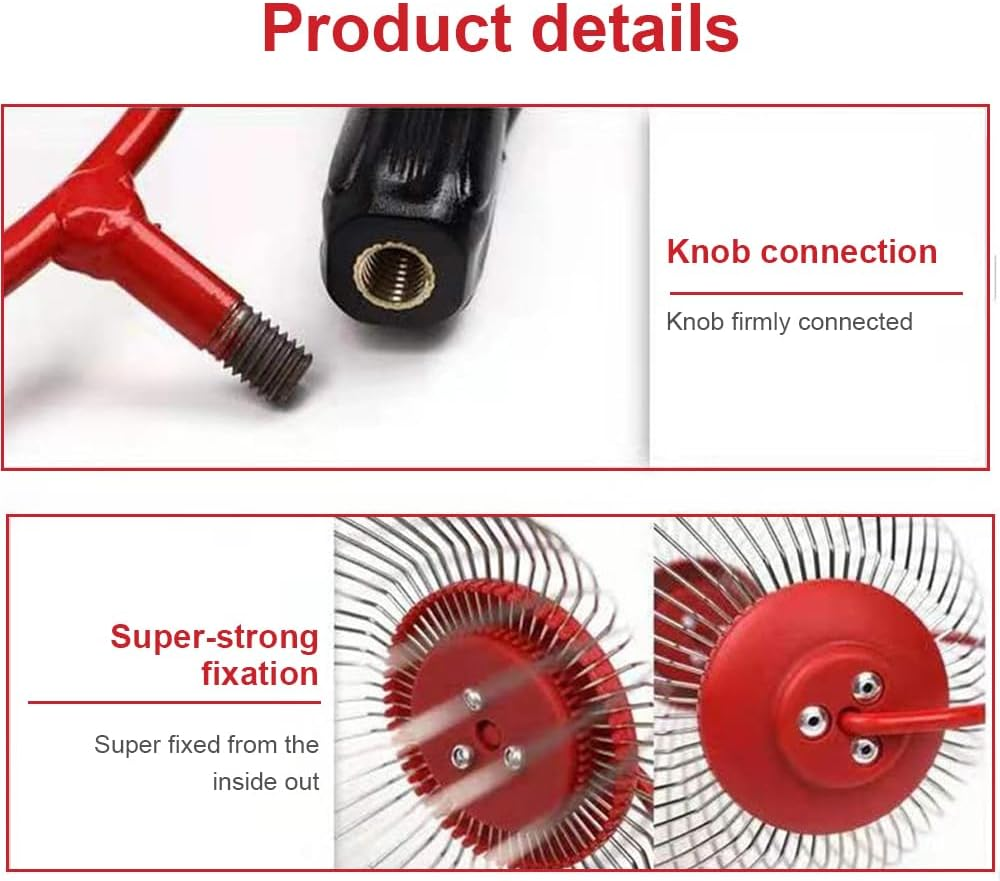 Product details

Knob connection

Knob firmly connected

Super-strong fixation

Super fixed from the inside out